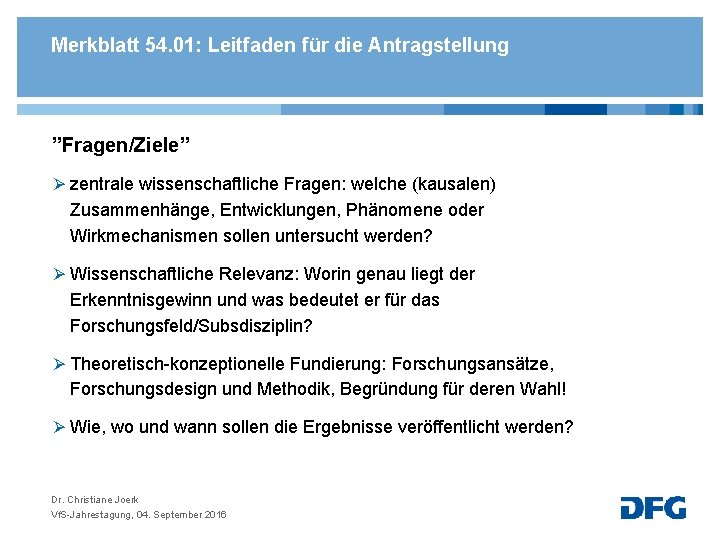 Merkblatt 54.01: Leitfaden für die Antragstellung

”Fragen/Ziele”

➢ zentrale wissenschaftliche Fragen: welche (kausalen) Zusammenhänge, Entwicklungen, Phänomene oder Wirkmechanismen sollen untersucht werden?

➢ Wissenschaftliche Relevanz: Worin genau liegt der Erkenntnisgewinn und was bedeutet er für das Forschungsfeld/Subsdisziplin?

➢ Theoretisch-konzeptionelle Fundierung: Forschungsansätze, Forschungsdesign und Methodik, Begründung für deren Wahl!

➢ Wie, wo und wann sollen die Ergebnisse veröffentlicht werden?

Dr. Christiane Joerk
VfS-Jahrestagung, 04. September 2016

DFG